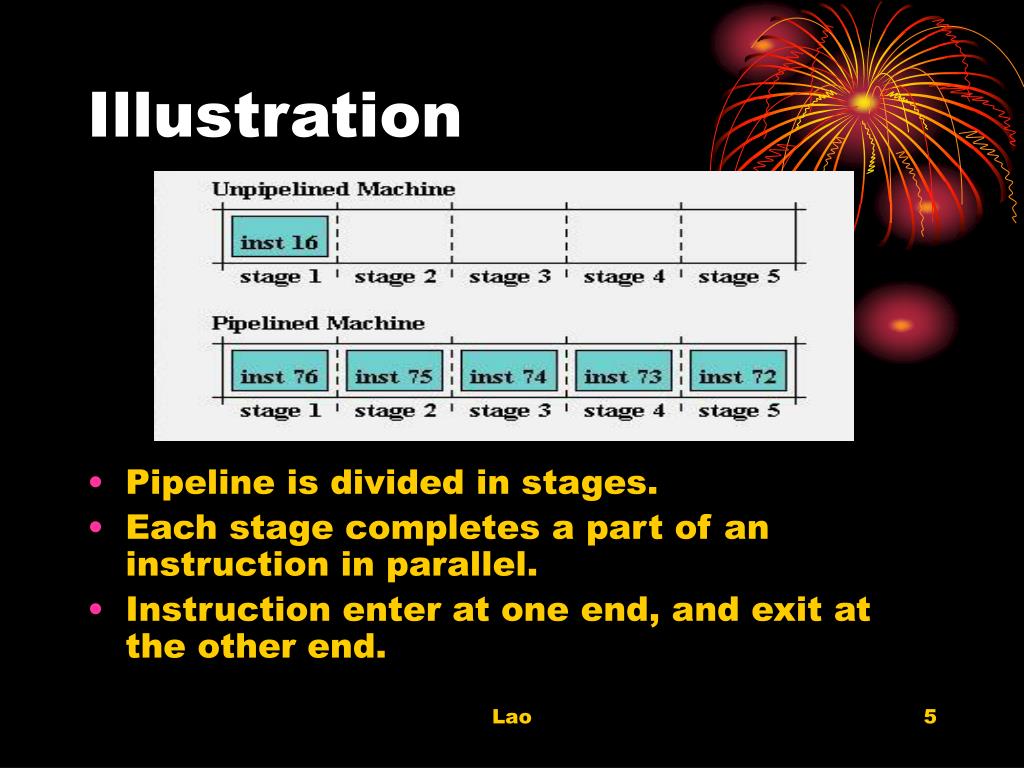 Illustration

Unpipelined Machine

inst 16

stage 1 stage 2 stage 3 stage 4 stage 5

Pipelined Machine

inst 76 inst 75 inst 74 inst 73 inst 72

stage 1 stage 2 stage 3 stage 4 stage 5

• Pipeline is divided in stages.
• Each stage completes a part of an instruction in parallel.
• Instruction enter at one end, and exit at the other end.

Lao

5